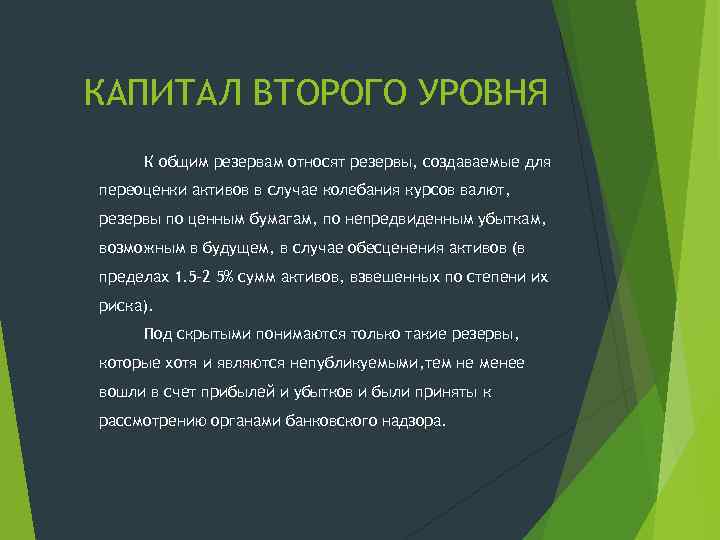 КАПИТАЛ ВТОРОГО УРОВНЯ

К общим резервам относят резервы, создаваемые для переоценки активов в случае колебания курсов валют, резервы по ценным бумагам, по непредвиденным убыткам, возможным в будущем, в случае обесценения активов (в пределах 1.5-2 5% сумм активов, взвешенных по степени их риска).

Под скрытыми понимаются только такие резервы, которые хотя и являются непубликуемыми,тем не менее вошли в счет прибылей и убытков и были приняты к рассмотрению органами банковского надзора.